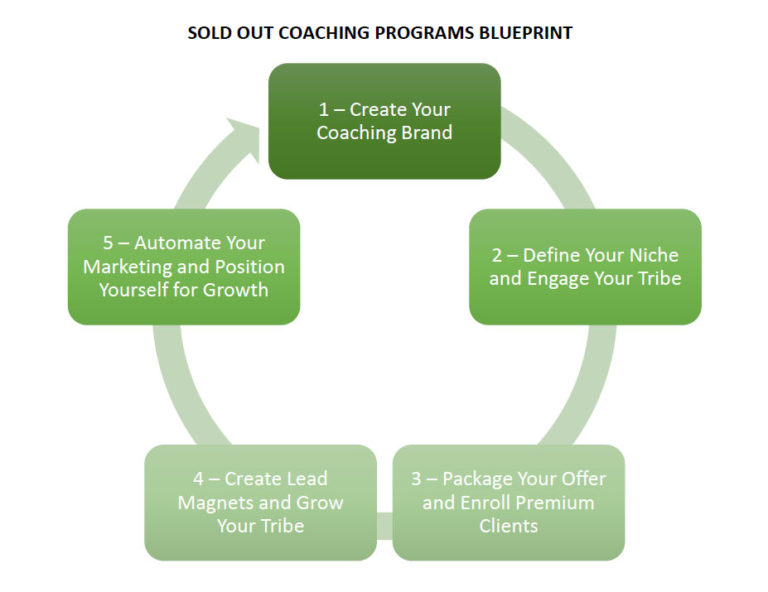 SOLD OUT COACHING PROGRAMS BLUEPRINT

1 – Create Your Coaching Brand

2 – Define Your Niche and Engage Your Tribe

3 – Package Your Offer and Enroll Premium Clients

4 – Create Lead Magnets and Grow Your Tribe

5 – Automate Your Marketing and Position Yourself for Growth